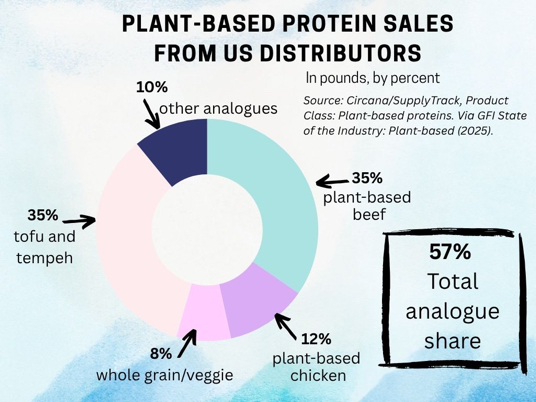 PLANT-BASED PROTEIN SALES FROM US DISTRIBUTORS

In pounds, by percent

Source: Circana/SupplyTrack, Product Class: Plant-based proteins. Via GFI State of the Industry: Plant-based (2025).

10%
other analogues

35%
plant-based beef

35%
tofu and tempeh

8%
whole grain/veggie

12%
plant-based chicken

57%
Total analogue share